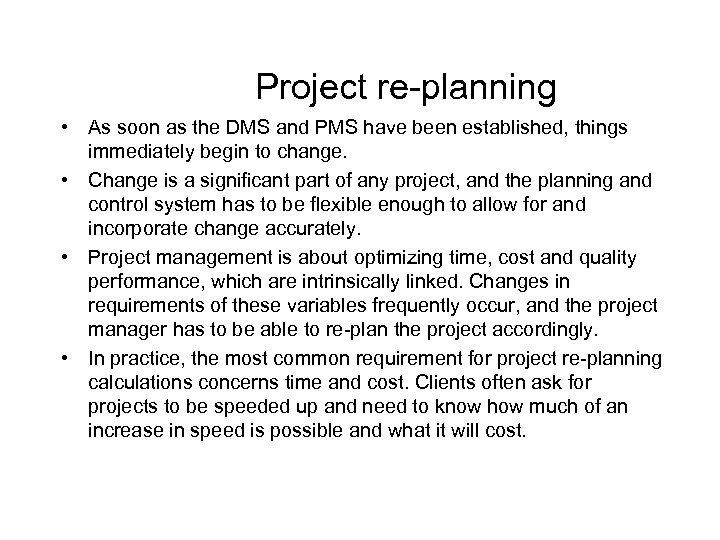 Project re-planning

• As soon as the DMS and PMS have been established, things immediately begin to change.

• Change is a significant part of any project, and the planning and control system has to be flexible enough to allow for and incorporate change accurately.

• Project management is about optimizing time, cost and quality performance, which are intrinsically linked. Changes in requirements of these variables frequently occur, and the project manager has to be able to re-plan the project accordingly.

• In practice, the most common requirement for project re-planning calculations concerns time and cost. Clients often ask for projects to be speeded up and need to know how much of an increase in speed is possible and what it will cost.